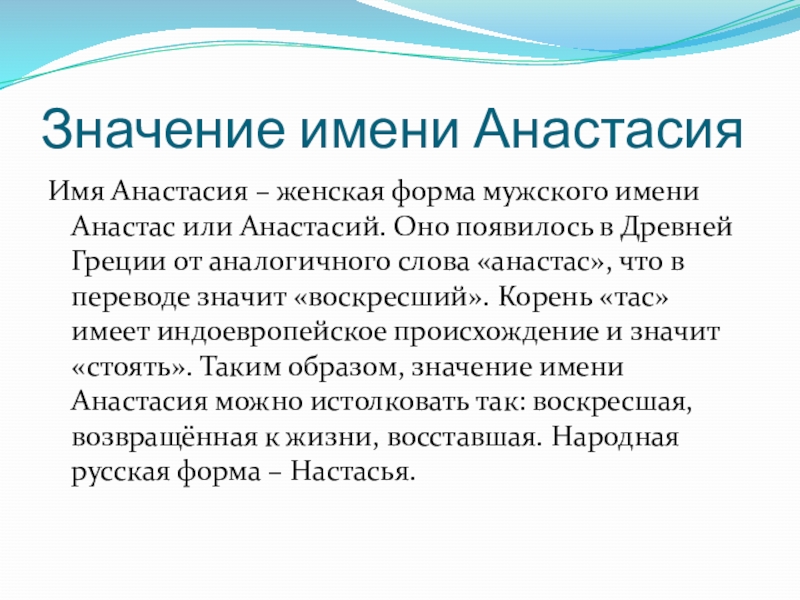 Значение имени Анастасия

Имя Анастасия – женская форма мужского имени Анастас или Анастасий. Оно появилось в Древней Греции от аналогичного слова «анастас», что в переводе значит «воскресший». Корень «тас» имеет индоевропейское происхождение и значит «стоять». Таким образом, значение имени Анастасия можно истолковать так: воскресшая, возвращённая к жизни, восставшая. Народная русская форма – Настасья.